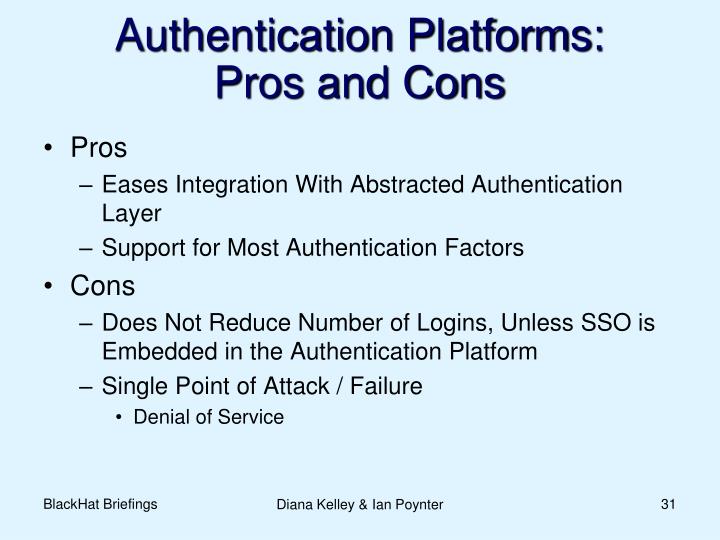 Authentication Platforms: Pros and Cons

• Pros
– Eases Integration With Abstracted Authentication Layer
– Support for Most Authentication Factors
• Cons
– Does Not Reduce Number of Logins, Unless SSO is Embedded in the Authentication Platform
– Single Point of Attack / Failure
• Denial of Service

BlackHat Briefings

Diana Kelley & Ian Poynter

31